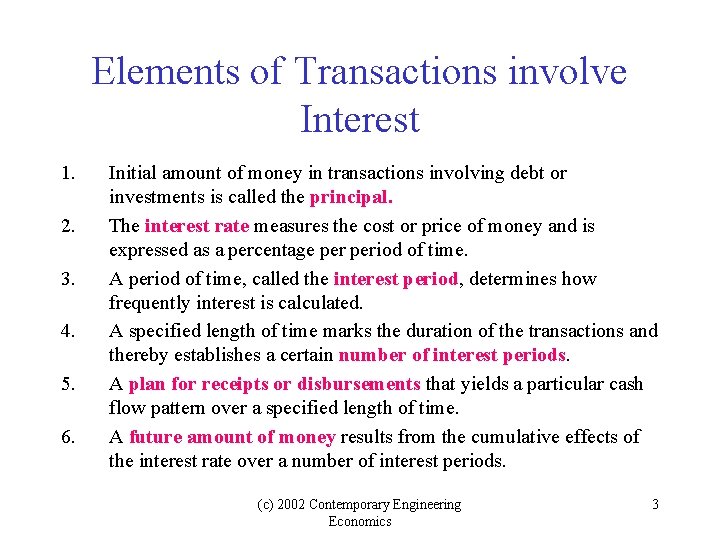 Elements of Transactions involve Interest

1. Initial amount of money in transactions involving debt or investments is called the principal.

2. The interest rate measures the cost or price of money and is expressed as a percentage per period of time.

3. A period of time, called the interest period, determines how frequently interest is calculated.

4. A specified length of time marks the duration of the transactions and thereby establishes a certain number of interest periods.

5. A plan for receipts or disbursements that yields a particular cash flow pattern over a specified length of time.

6. A future amount of money results from the cumulative effects of the interest rate over a number of interest periods.

(c) 2002 Contemporary Engineering Economics

3